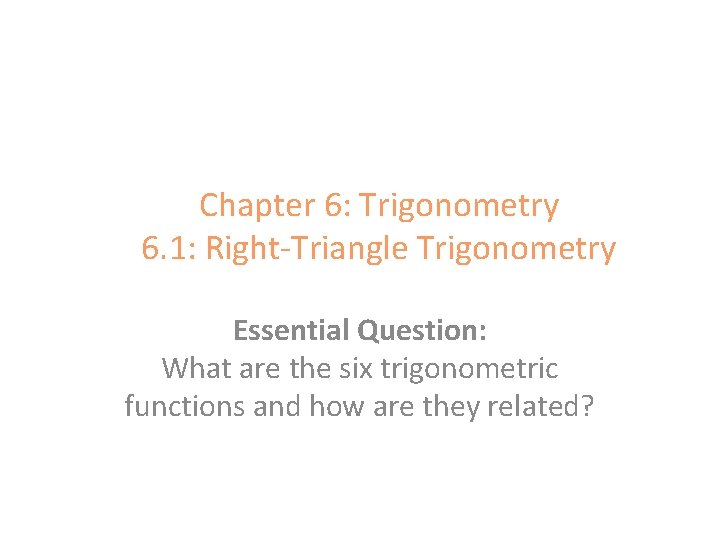 Chapter 6: Trigonometry
6.1: Right-Triangle Trigonometry

Essential Question:
What are the six trigonometric functions and how are they related?